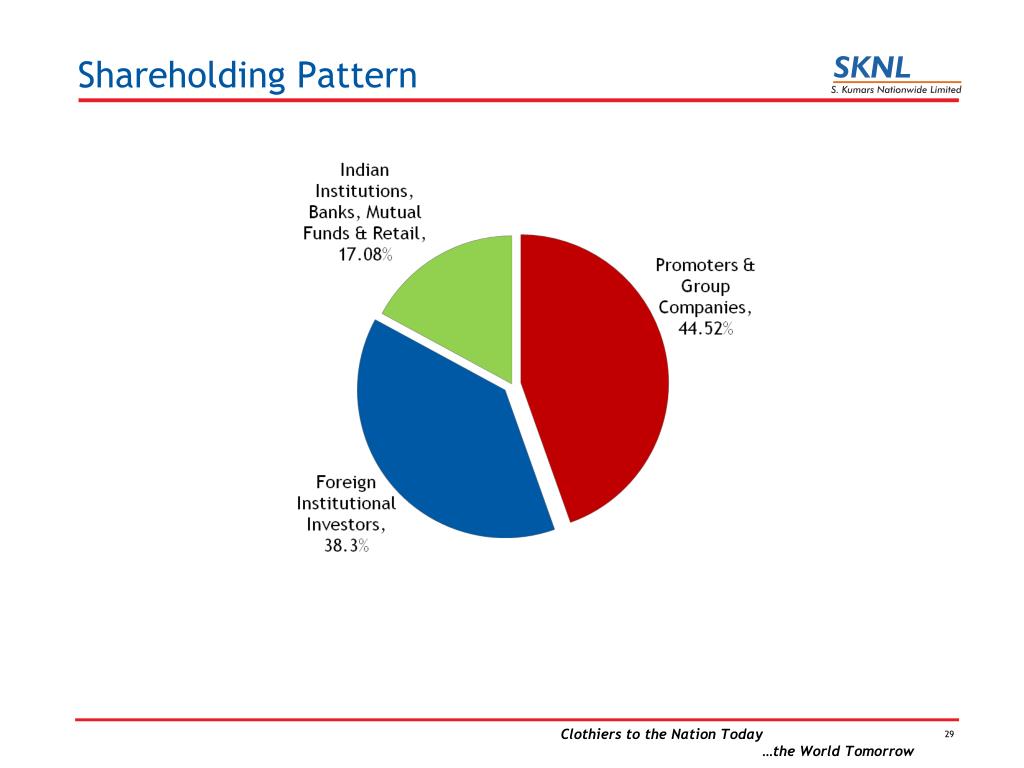 Shareholding Pattern

SKNL
S. Kumars Nationwide Limited

Indian Institutions, Banks, Mutual Funds & Retail, 17.08%

Promoters & Group Companies, 44.52%

Foreign Institutional Investors, 38.3%

Clothiers to the Nation Today
…the World Tomorrow

29